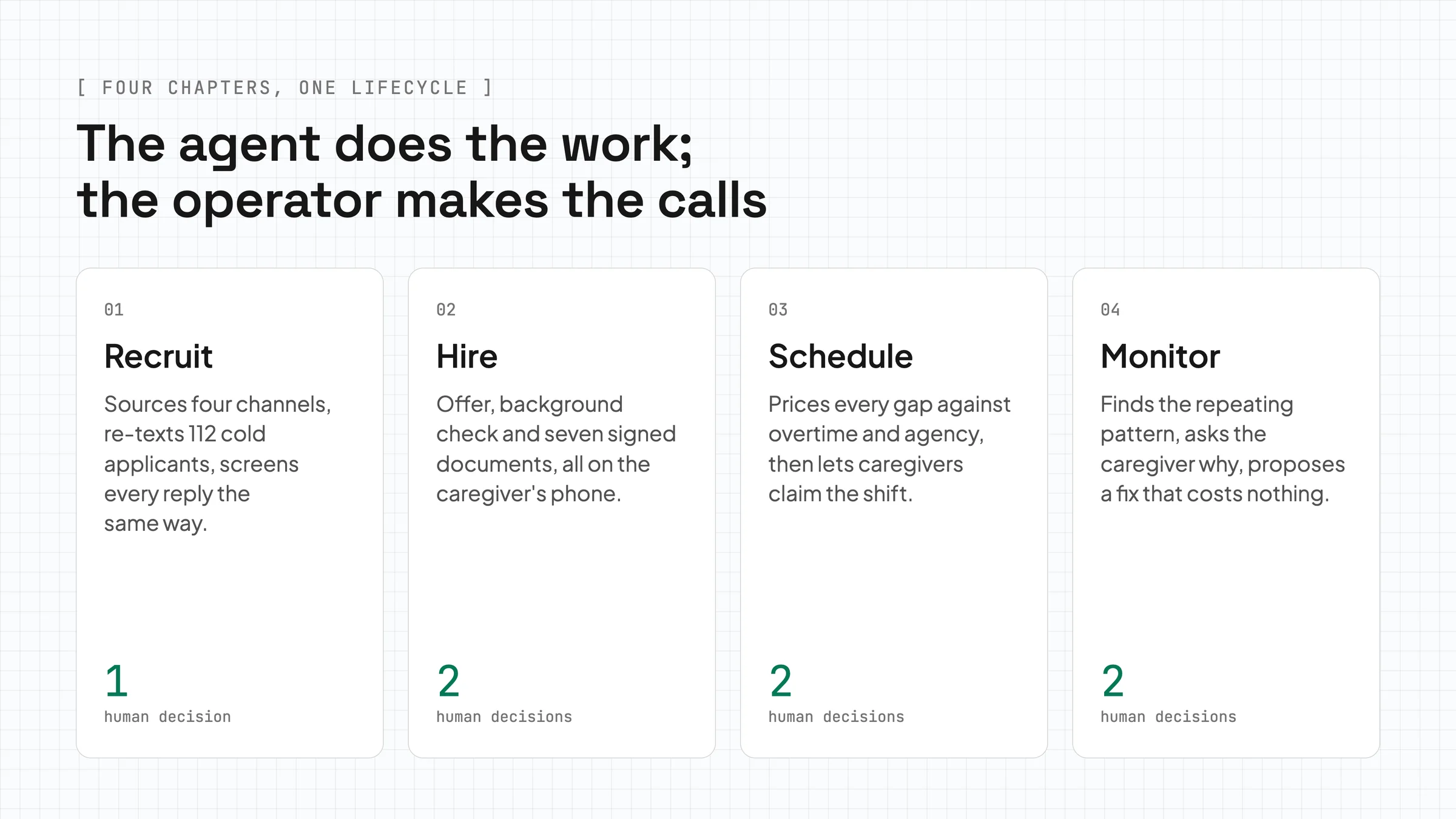 [ FOUR CHAPTERS, ONE LIFECYCLE ]

The agent does the work;
the operator makes the calls

01

Recruit

Sources four channels, re-texts 112 cold applicants, screens every reply the same way.

1
human decision

02

Hire

Offer, background check and seven signed documents, all on the caregiver's phone.

2
human decisions

03

Schedule

Prices every gap against overtime and agency, then lets caregivers claim the shift.

2
human decisions

04

Monitor

Finds the repeating pattern, asks the caregiver why, proposes a fix that costs nothing.

2
human decisions